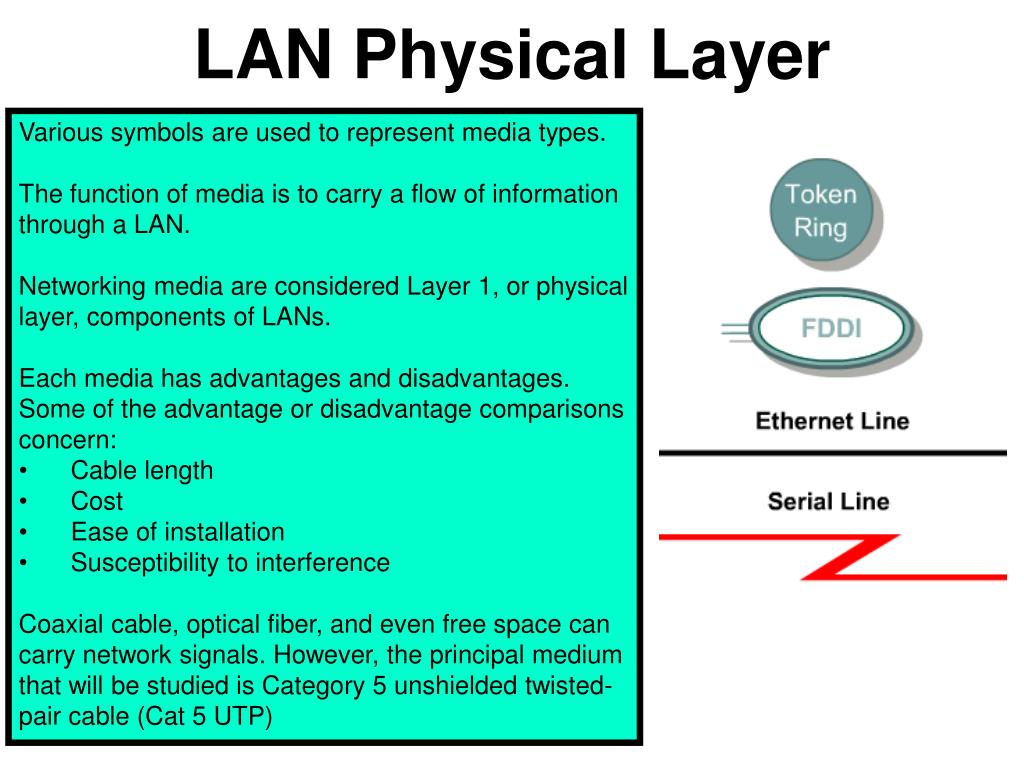 LAN Physical Layer

Various symbols are used to represent media types.

The function of media is to carry a flow of information through a LAN.

Networking media are considered Layer 1, or physical layer, components of LANs.

Each media has advantages and disadvantages. Some of the advantage or disadvantage comparisons concern:
• Cable length
• Cost
• Ease of installation
• Susceptibility to interference

Coaxial cable, optical fiber, and even free space can carry network signals. However, the principal medium that will be studied is Category 5 unshielded twisted-pair cable (Cat 5 UTP)

Token Ring

FDDI

Ethernet Line

Serial Line